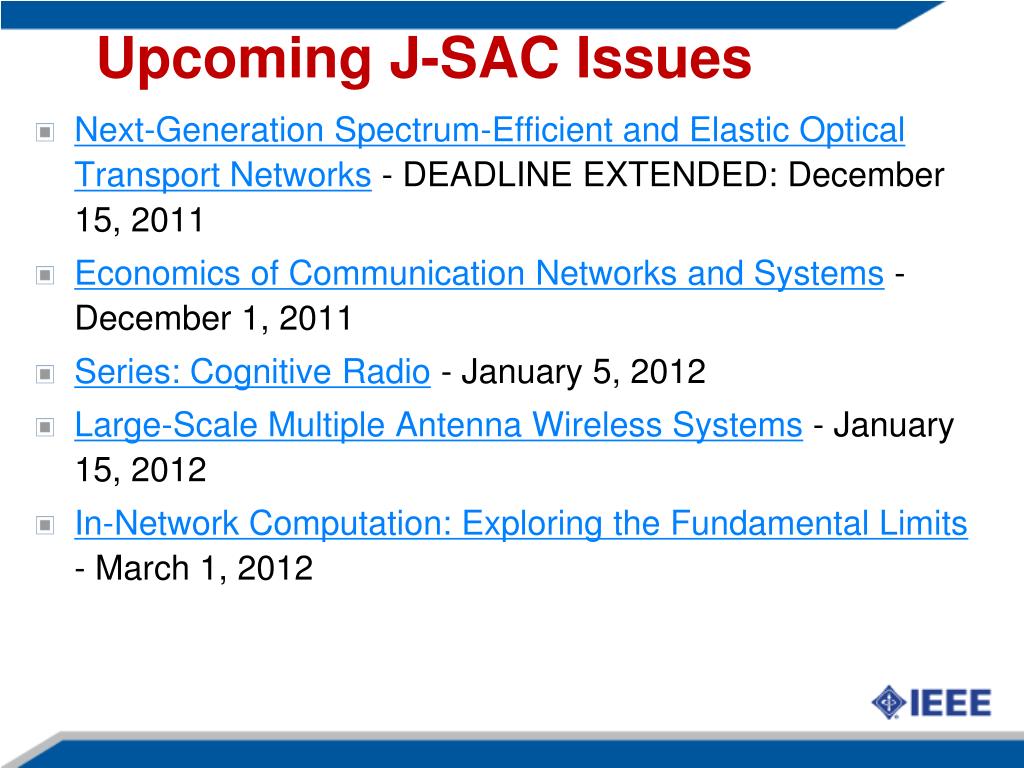 Upcoming J-SAC Issues

Next-Generation Spectrum-Efficient and Elastic Optical Transport Networks - DEADLINE EXTENDED: December 15, 2011

Economics of Communication Networks and Systems - December 1, 2011

Series: Cognitive Radio - January 5, 2012

Large-Scale Multiple Antenna Wireless Systems - January 15, 2012

In-Network Computation: Exploring the Fundamental Limits - March 1, 2012

IEEE